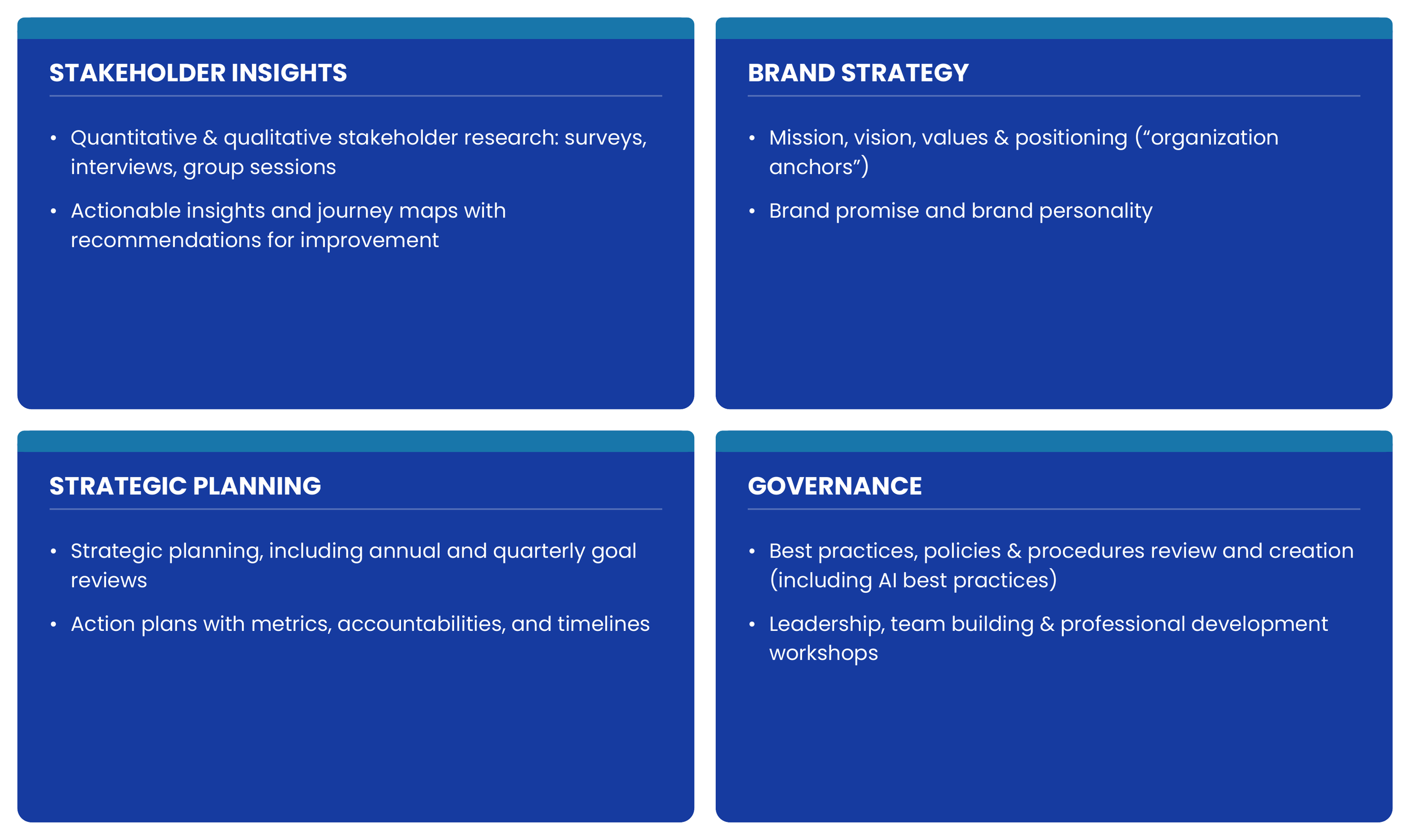 STAKEHOLDER INSIGHTS

• Quantitative & qualitative stakeholder research: surveys, interviews, group sessions

• Actionable insights and journey maps with recommendations for improvement

BRAND STRATEGY

• Mission, vision, values & positioning (“organization anchors”)

• Brand promise and brand personality

STRATEGIC PLANNING

• Strategic planning, including annual and quarterly goal reviews

• Action plans with metrics, accountabilities, and timelines

GOVERNANCE

• Best practices, policies & procedures review and creation (including AI best practices)

• Leadership, team building & professional development workshops